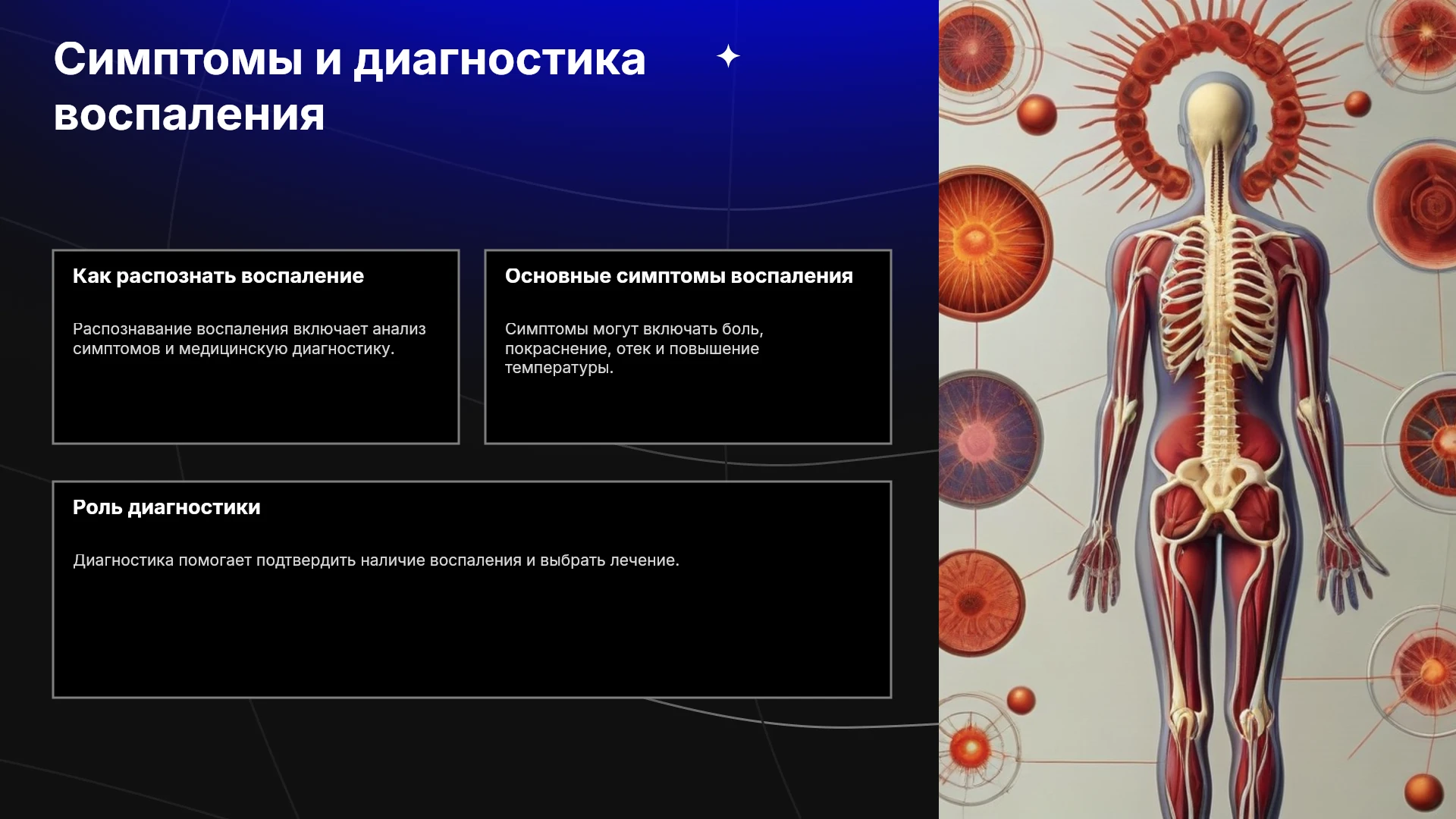 Симптомы и диагностика воспаления

Как распознать воспаление

Распознавание воспаления включает анализ симптомов и медицинскую диагностику.

Основные симптомы воспаления

Симптомы могут включать боль, покраснение, отек и повышение температуры.

Роль диагностики

Диагностика помогает подтвердить наличие воспаления и выбрать лечение.